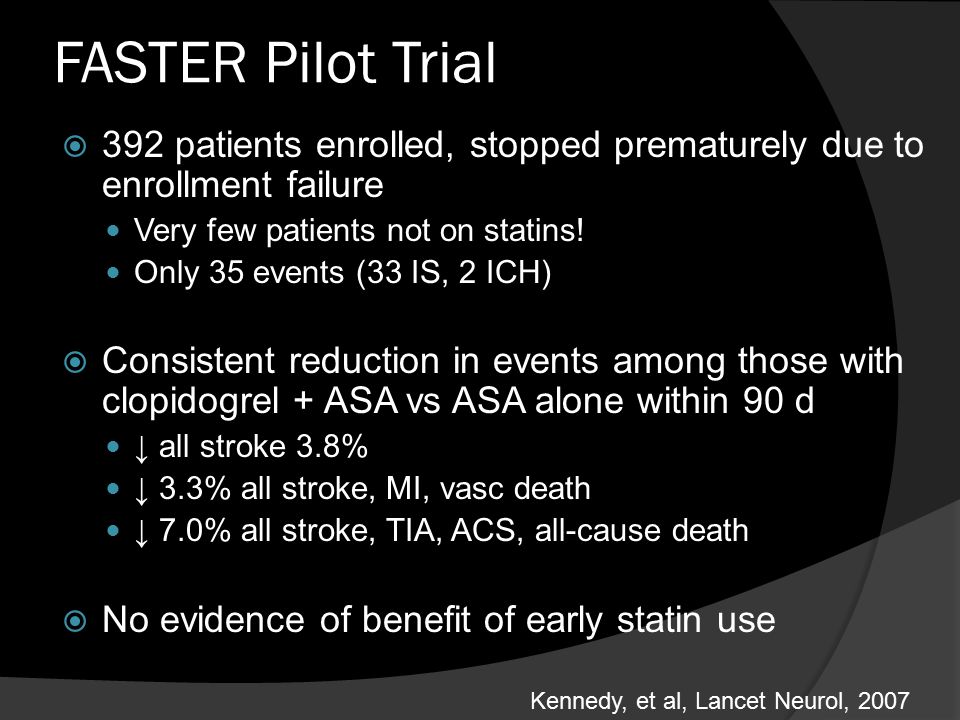 FASTER Pilot Trial

392 patients enrolled, stopped prematurely due to enrollment failure

Very few patients not on statins!

Only 35 events (33 IS, 2 ICH)

Consistent reduction in events among those with clopidogrel + ASA vs ASA alone within 90 d

↓ all stroke 3.8%

↓ 3.3% all stroke, MI, vasc death

↓ 7.0% all stroke, TIA, ACS, all-cause death

No evidence of benefit of early statin use

Kennedy, et al, Lancet Neurol, 2007